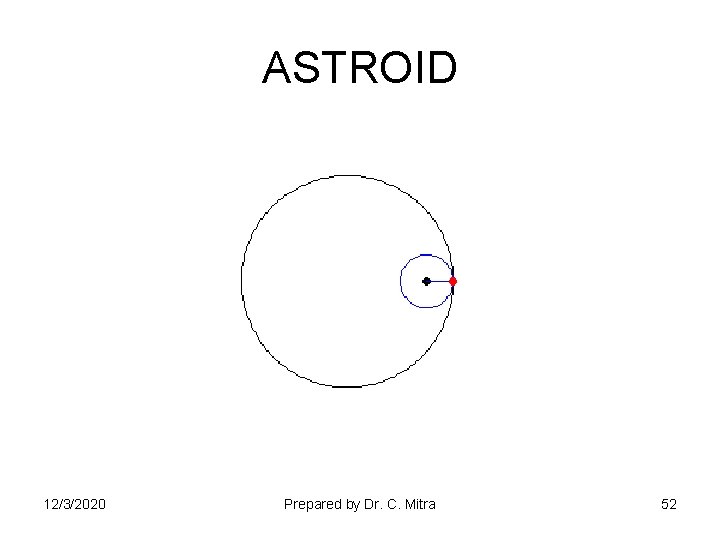 ASTROID

12/3/2020

Prepared by Dr. C. Mitra

52